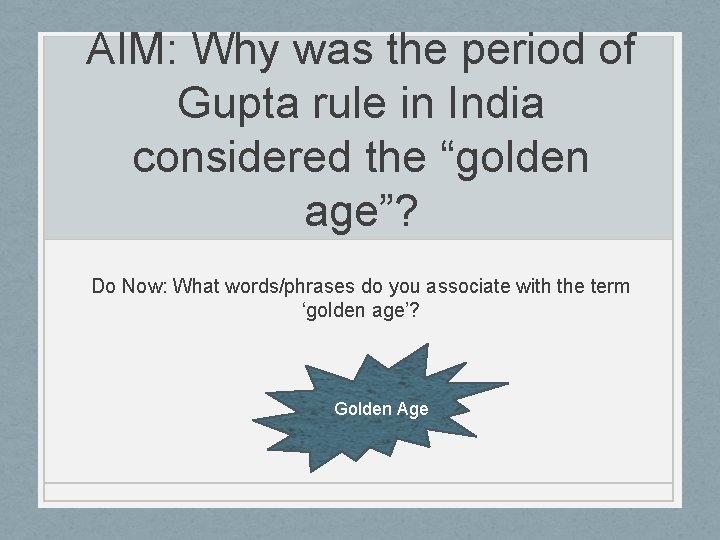 AIM: Why was the period of Gupta rule in India considered the “golden age”?

Do Now: What words/phrases do you associate with the term ‘golden age’?

Golden Age